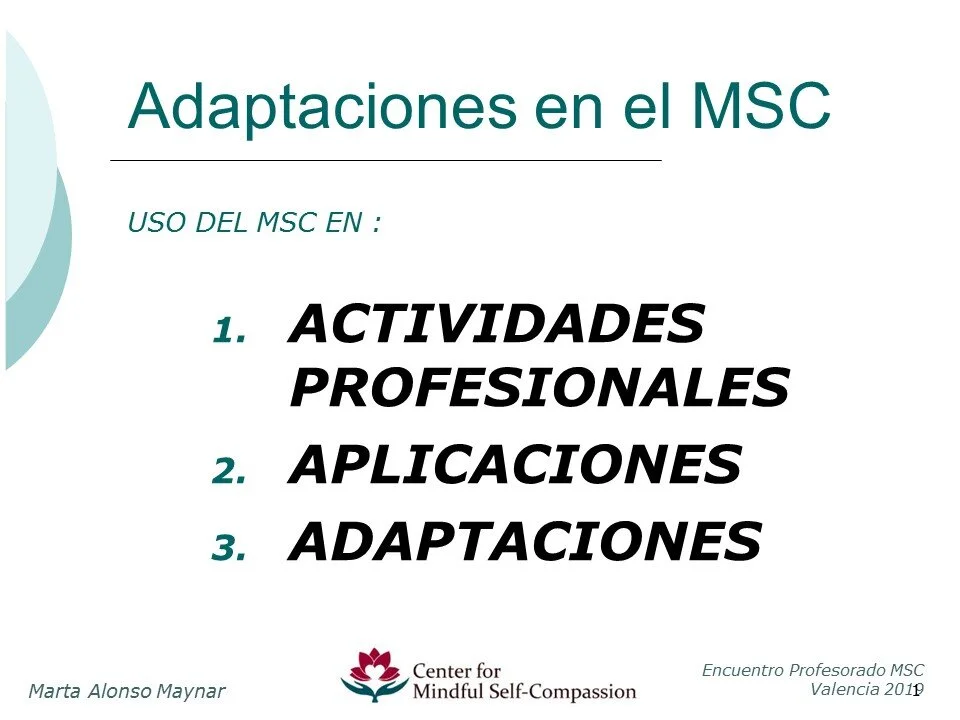 Adaptaciones en el MSC

USO DEL MSC EN :

1. ACTIVIDADES PROFESIONALES
2. APLICACIONES
3. ADAPTACIONES

Marta Alonso Maynar

Center for Mindful Self-Compassion

Encuentro Profesorado MSC
Valencia 2019

1